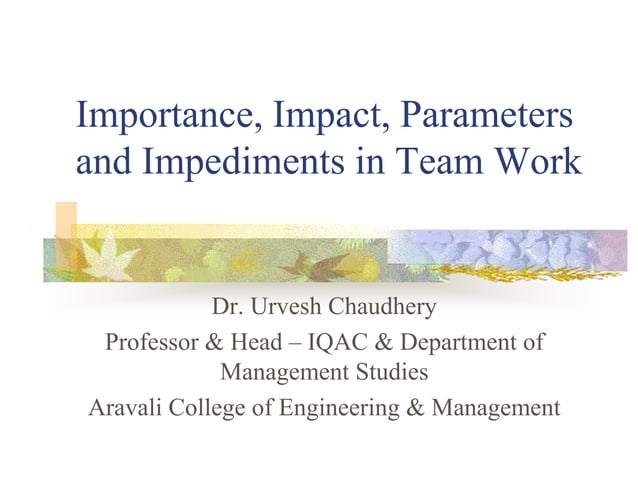 Importance, Impact, Parameters and Impediments in Team Work

Dr. Urvesh Chaudhery
Professor & Head – IQAC & Department of Management Studies
Aravali College of Engineering & Management